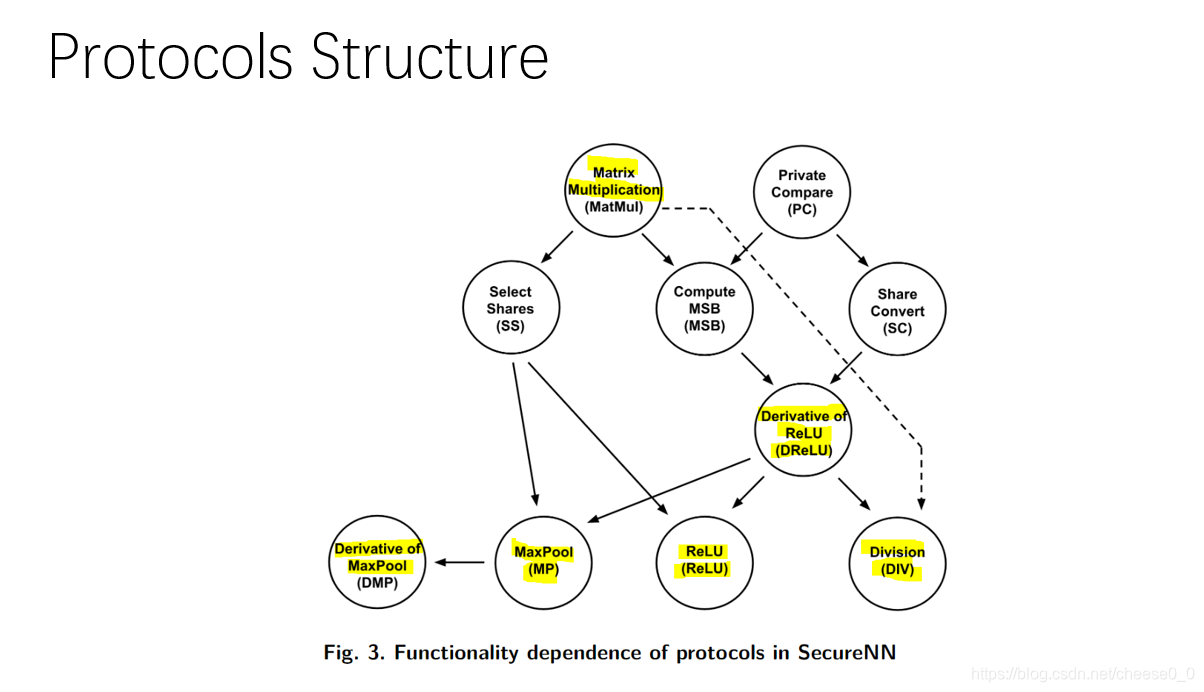 Protocols Structure

Matrix Multiplication (MatMul)

Private Compare (PC)

Select Shares (SS)

Compute MSB (MSB)

Share Convert (SC)

Derivative of ReLU (DReLU)

Derivative of MaxPool (DMP)

MaxPool (MP)

ReLU (ReLU)

Division (DIV)

Fig. 3. Functionality dependence of protocols in SecureNN

https://blog.csdn.net/cheese0_0